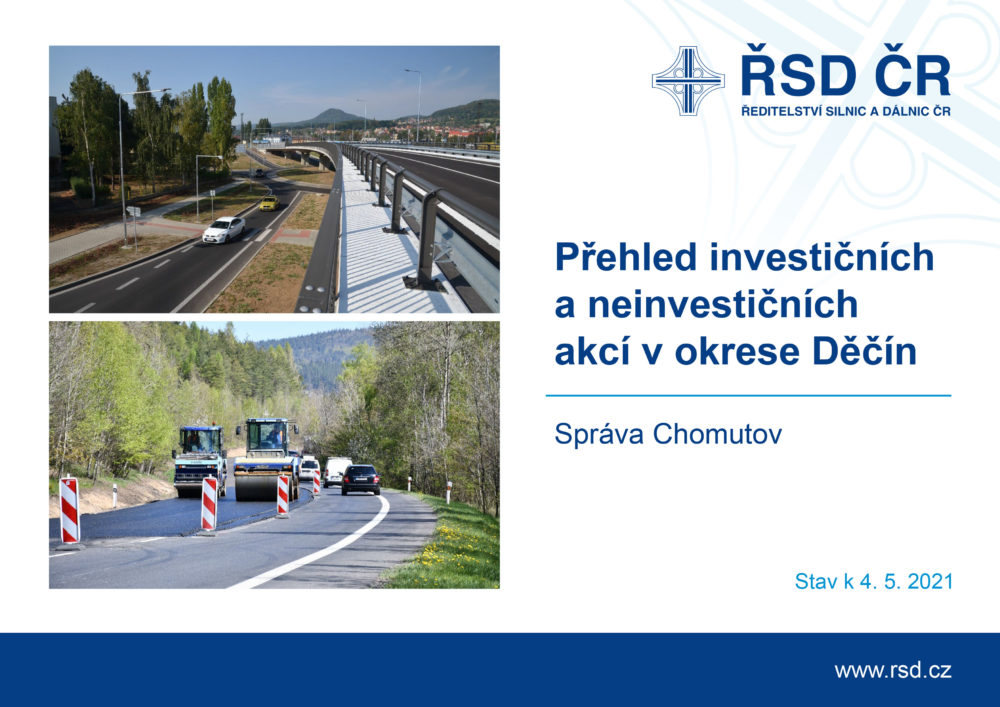 ŘSD ČR
ŘEDITELSTVÍ SILNIC A DÁLNIC ČR

Přehled investičních a neinvestičních akcí v okrese Děčín

Správa Chomutov

Stav k 4. 5. 2021

www.rsd.cz